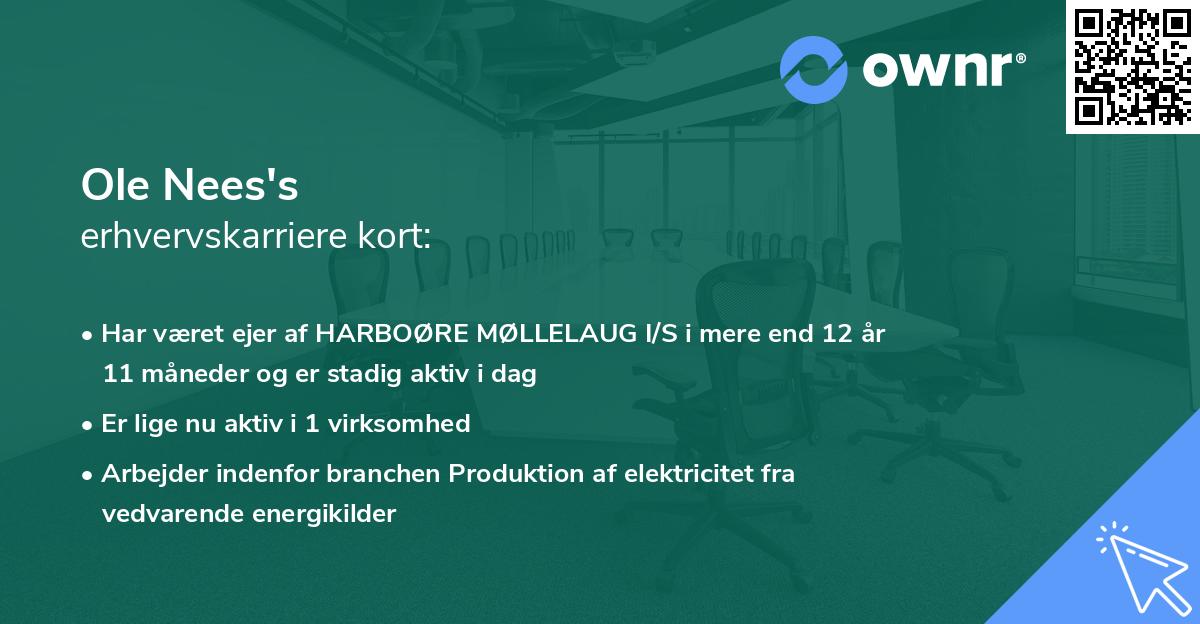 ownr®

Ole Nees's
erhvervskarriere kort:

• Har været ejer af HARBOØRE MØLLELAUG I/S i mere end 12 år 11 måneder og er stadig aktiv i dag

• Er lige nu aktiv i 1 virksomhed

• Arbejder indenfor branchen Produktion af elektricitet fra vedvarende energikilder